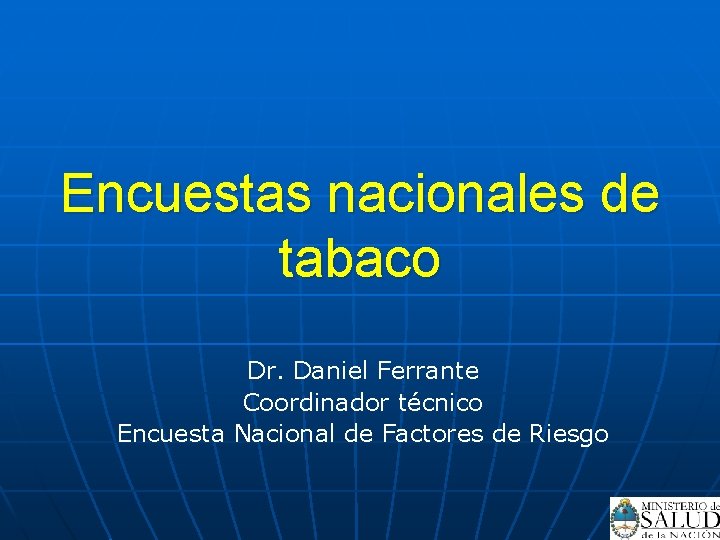 Encuestas nacionales de tabaco

Dr. Daniel Ferrante
Coordinador técnico
Encuesta Nacional de Factores de Riesgo

MINISTERIO de
SALUD
de la NACIÓN